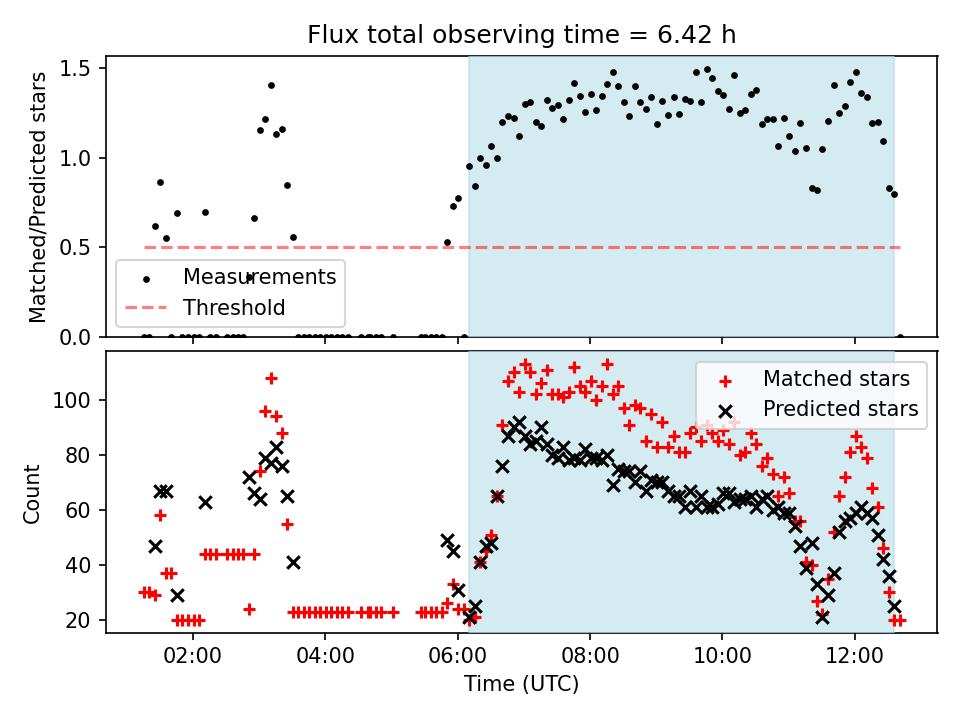 Flux total observing time = 6.42 h

Matched/Predicted stars

1.5
1.0
0.5
0.0

Measurements
Threshold

Count

100
80
60
40
20

Matched stars
Predicted stars

02:00
04:00
06:00
08:00
10:00
12:00

Time (UTC)